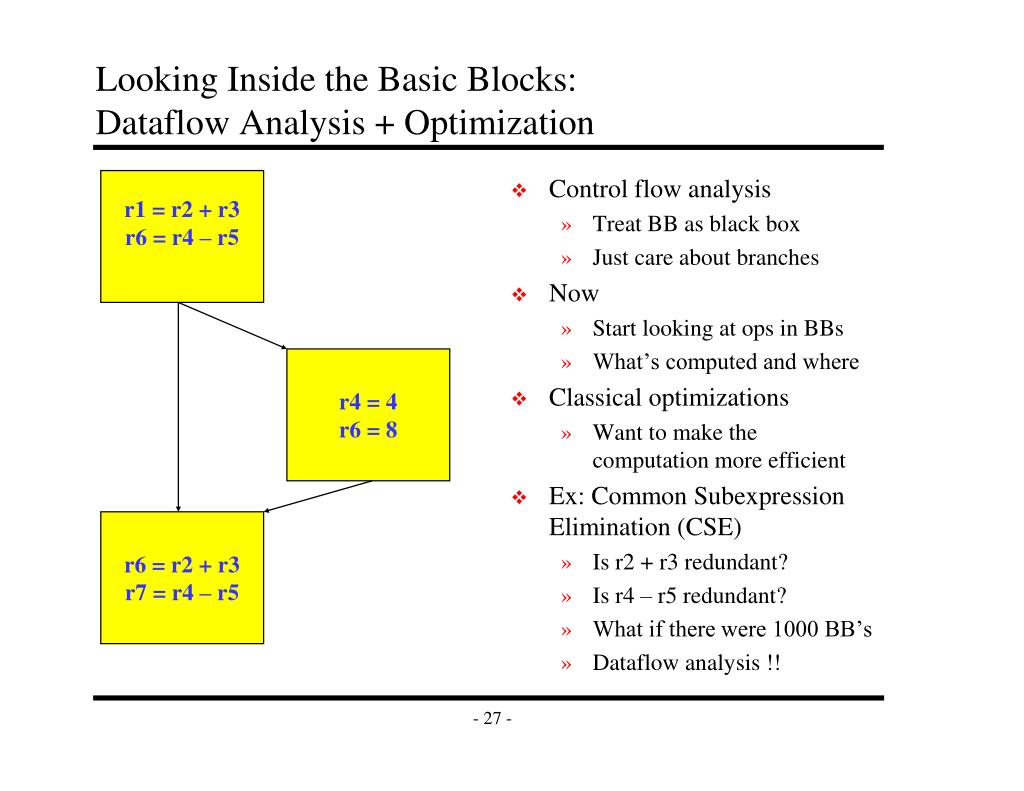 Looking Inside the Basic Blocks:
Dataflow Analysis + Optimization

r1 = r2 + r3
r6 = r4 – r5

r4 = 4
r6 = 8

r6 = r2 + r3
r7 = r4 – r5

❖ Control flow analysis
» Treat BB as black box
» Just care about branches
❖ Now
» Start looking at ops in BBs
» What's computed and where
❖ Classical optimizations
» Want to make the computation more efficient
❖ Ex: Common Subexpression Elimination (CSE)
» Is r2 + r3 redundant?
» Is r4 – r5 redundant?
» What if there were 1000 BB's
» Dataflow analysis !!

- 27 -